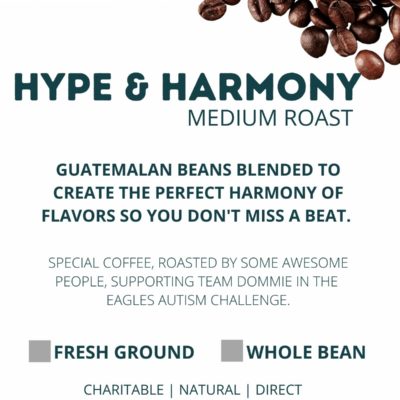 HYPE & HARMONY
MEDIUM ROAST

GUATEMALAN BEANS BLENDED TO CREATE THE PERFECT HARMONY OF FLAVORS SO YOU DON'T MISS A BEAT.

SPECIAL COFFEE, ROASTED BY SOME AWESOME PEOPLE, SUPPORTING TEAM DOMMIE IN THE EAGLES AUTISM CHALLENGE.

FRESH GROUND WHOLE BEAN

CHARITABLE | NATURAL | DIRECT